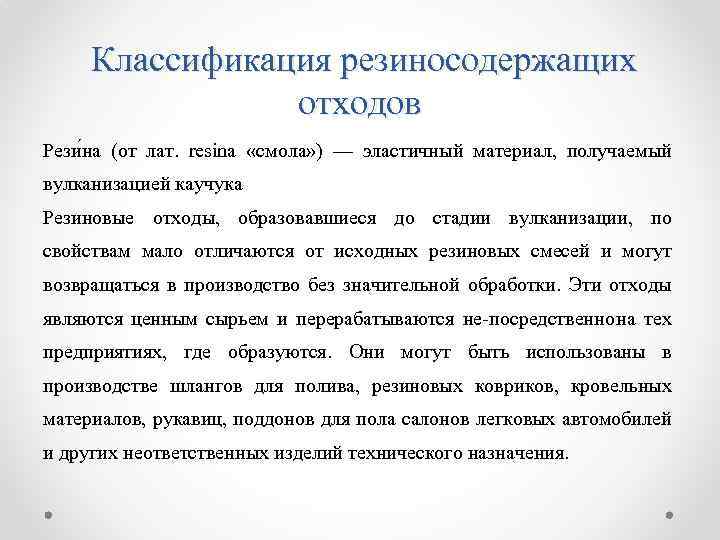 Классификация резиносодержащих отходов

Рези́на (от лат. resina «смола») — эластичный материал, получаемый вулканизацией каучука

Резиновые отходы, образовавшиеся до стадии вулканизации, по свойствам мало отличаются от исходных резиновых смесей и могут возвращаться в производство без значительной обработки. Эти отходы являются ценным сырьем и перерабатываются не-посредственнона тех предприятиях, где образуются. Они могут быть использованы в производстве шлангов для полива, резиновых ковриков, кровельных материалов, рукавиц, поддонов для пола салонов легковых автомобилей и других неответственных изделий технического назначения.